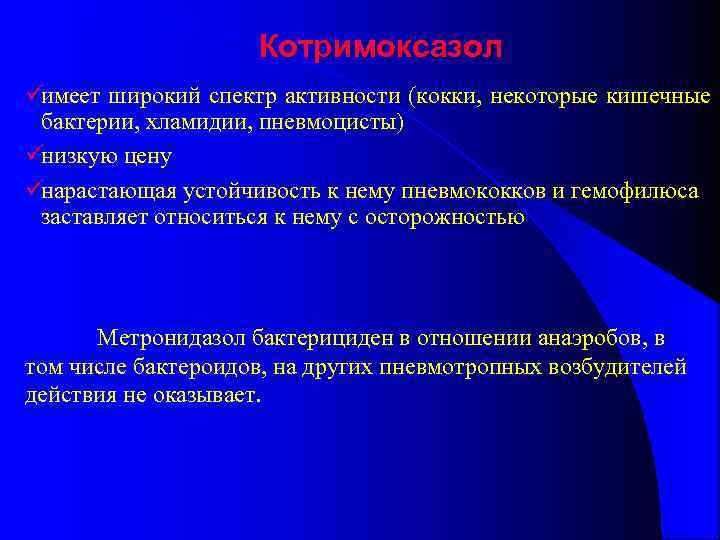 Котримоксазол

✓имеет широкий спектр активности (кокки, некоторые кишечные бактерии, хламидии, пневмоцисты)

✓низкую цену

✓нарастающая устойчивость к нему пневмококков и гемофилюса заставляет относиться к нему с осторожностью

Метронидазол бактерициден в отношении анаэробов, в том числе бактероидов, на других пневмотропных возбудителей действия не оказывает.